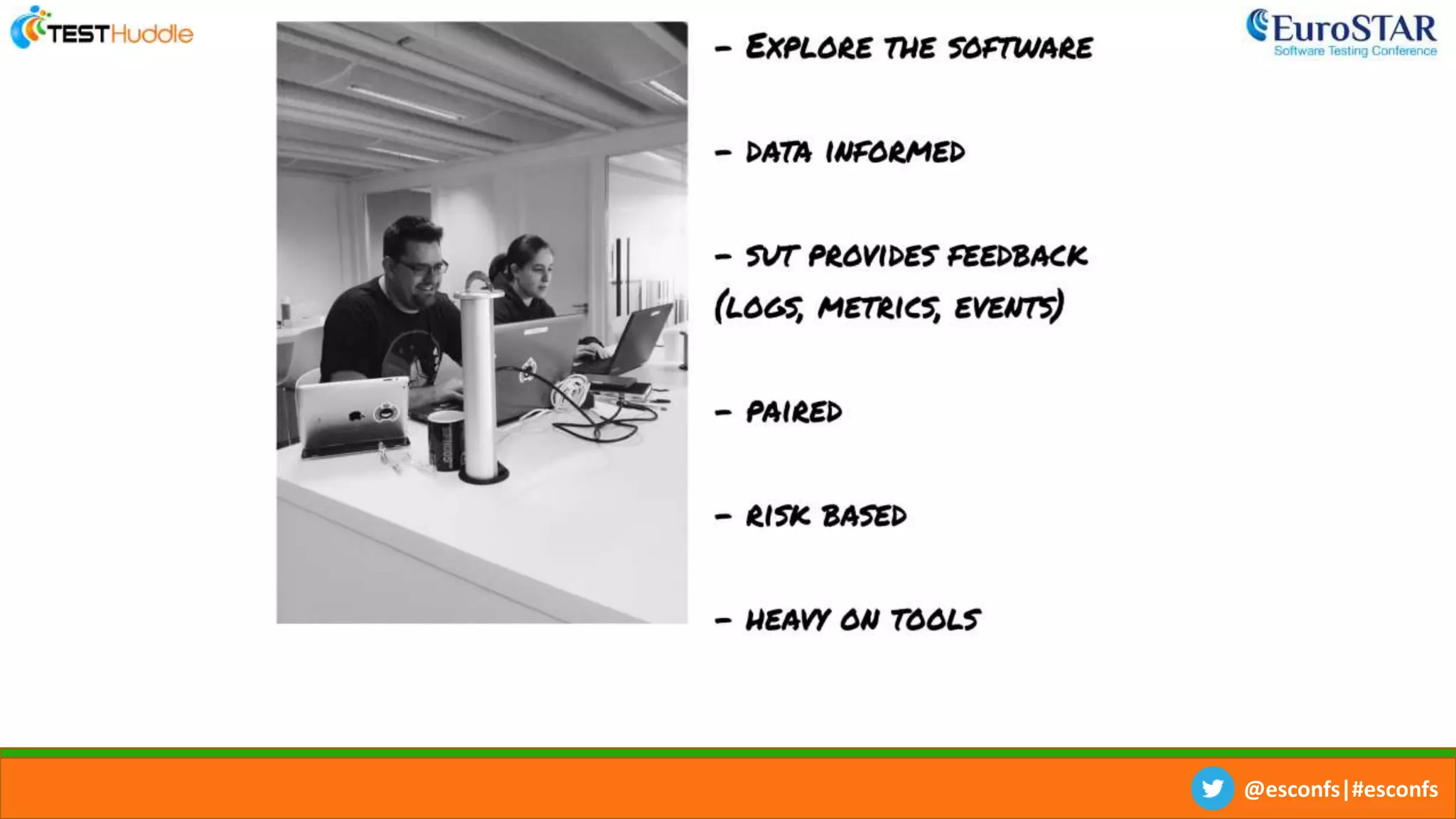 TESTHuddle

EuroSTAR
Software Testing Conference

- EXPLORE THE SOFTWARE

- DATA INFORMED

- SUT PROVIDES FEEDBACK (LOGS, METRICS, EVENTS)

- PAIRED

- RISK BASED

- HEAVY ON TOOLS

@esconfs | #esconfs